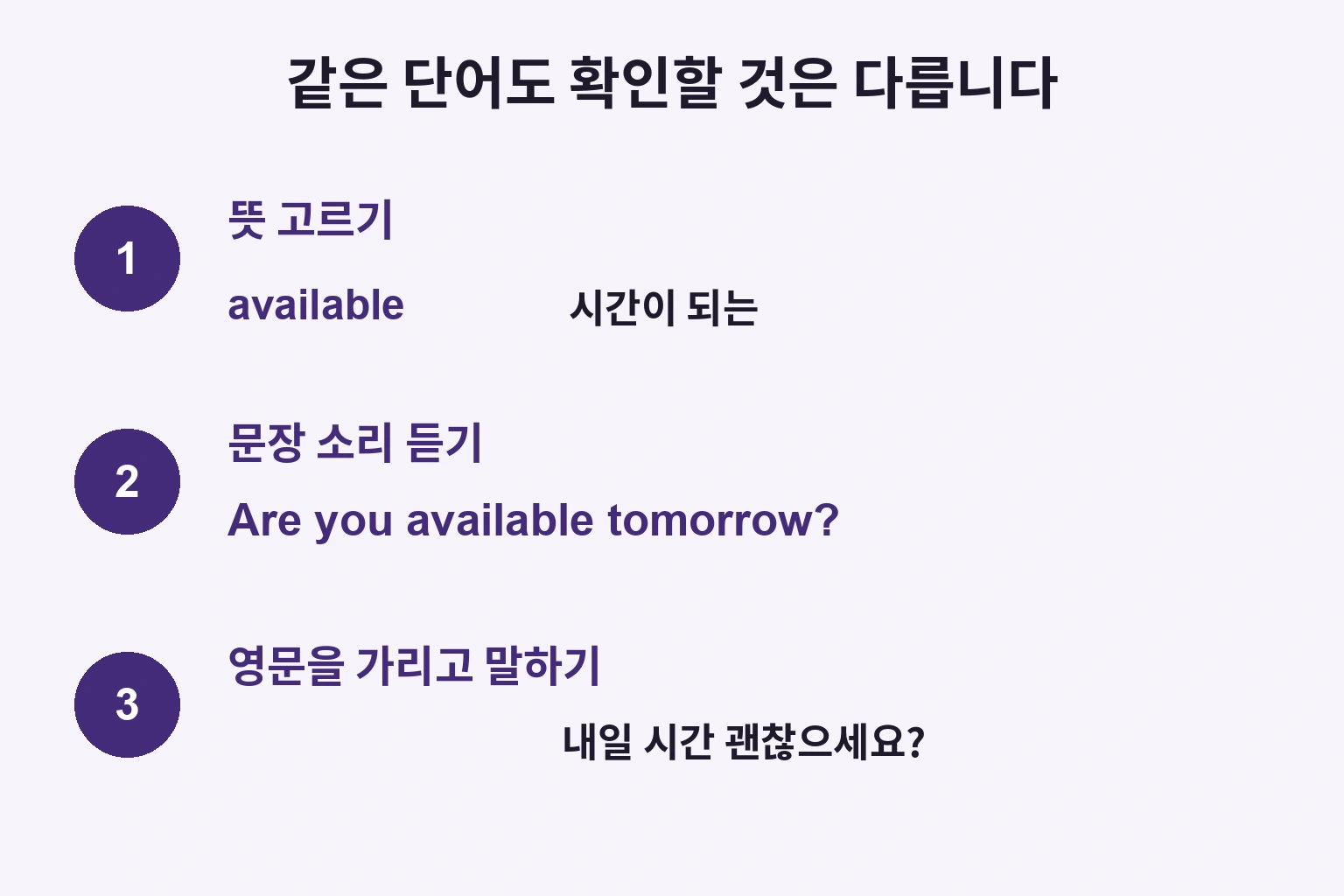 같은 단어도 확인할 것은 다릅니다

1

뜻 고르기

available 시간이 되는

2

문장 소리 듣기

Are you available tomorrow?

3

영문을 가리고 말하기

내일 시간 괜찮으세요?